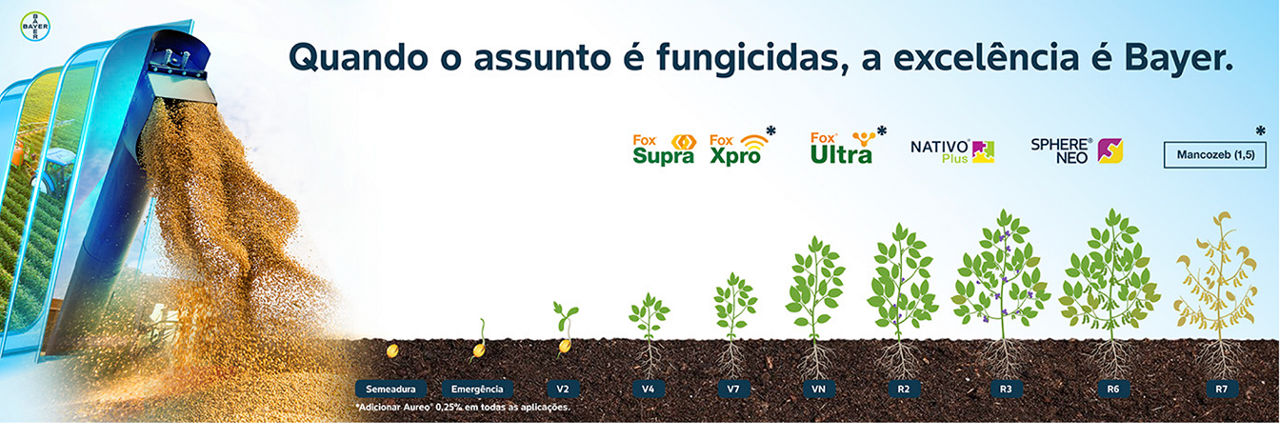 BAYER

Quando o assunto é fungicidas, a excelência é Bayer.

Fox Supra
Fox Xpro *
Fox Ultra *
NATIVO Plus
SPHERE NEO
* Mancozeb (1,5)

Semeadura
Emergência
V2
V4
V7
VN
R2
R3
R6
R7

*Adicionar Aureo® 0,25% em todas as aplicações.